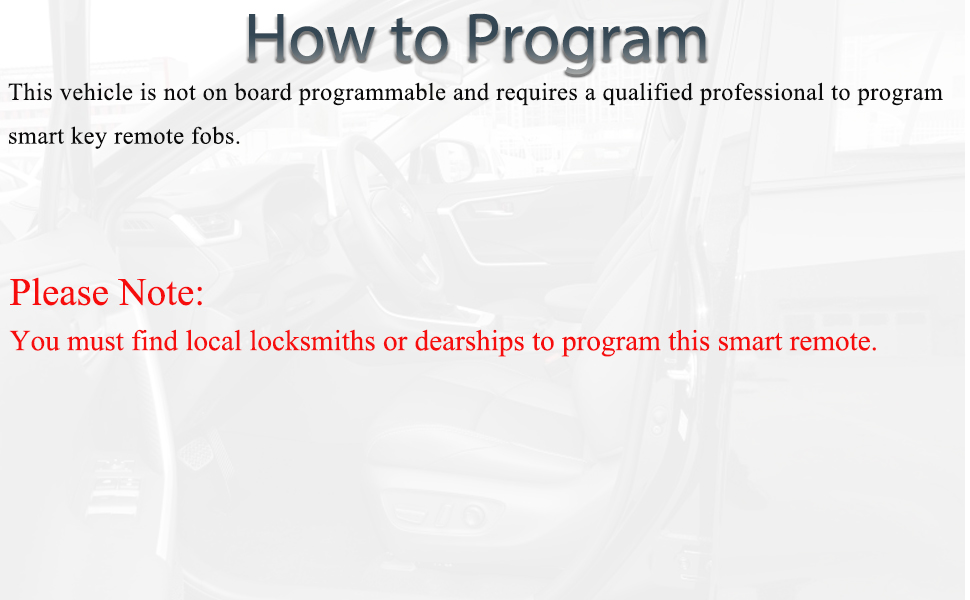 How to Program

This vehicle is not on board programmable and requires a qualified professional to program smart key remote fobs.

Please Note:

You must find local locksmiths or dearships to program this smart remote.